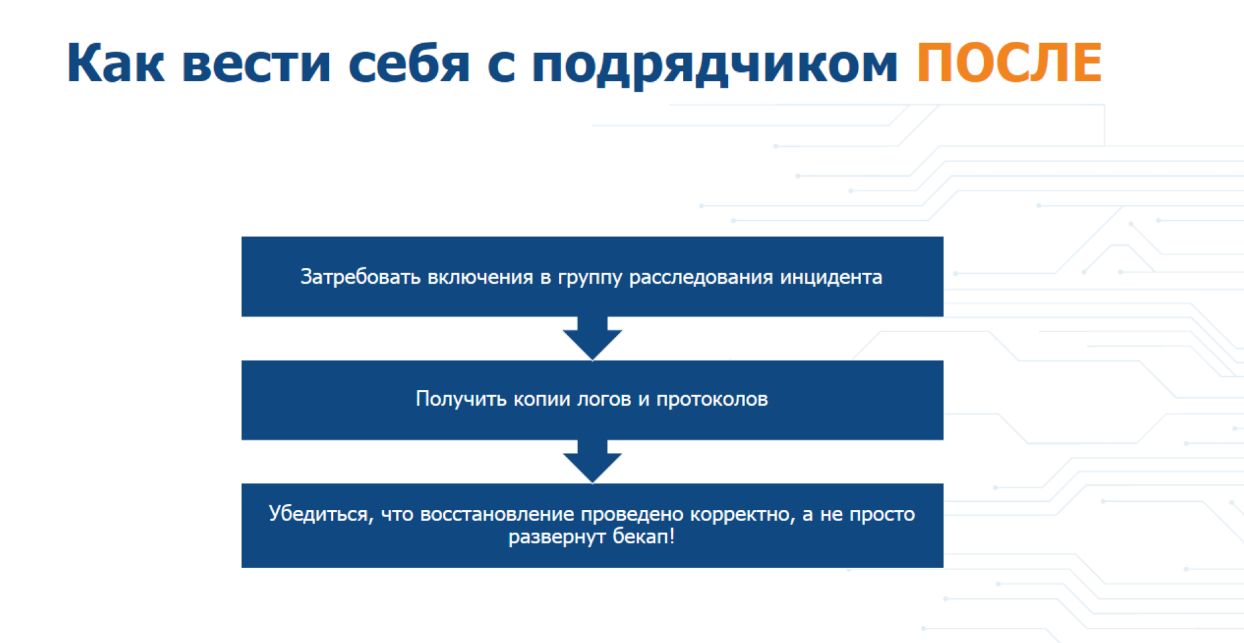 Как вести себя с подрядчиком ПОСЛЕ

Затребовать включения в группу расследования инцидента

Получить копии логов и протоколов

Убедиться, что восстановление проведено корректно, а не просто развернут бекап!